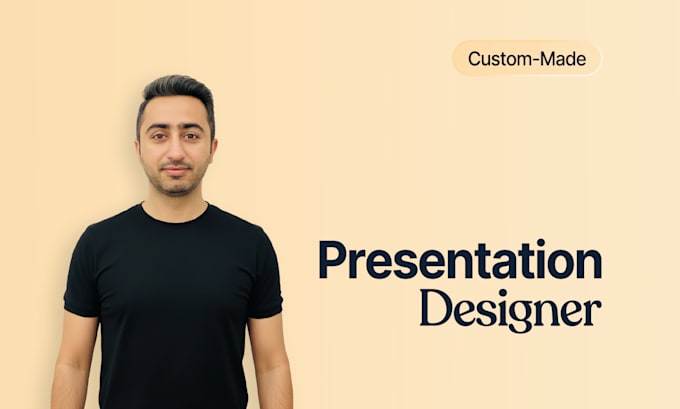 Custom-Made

Presentation
Designer